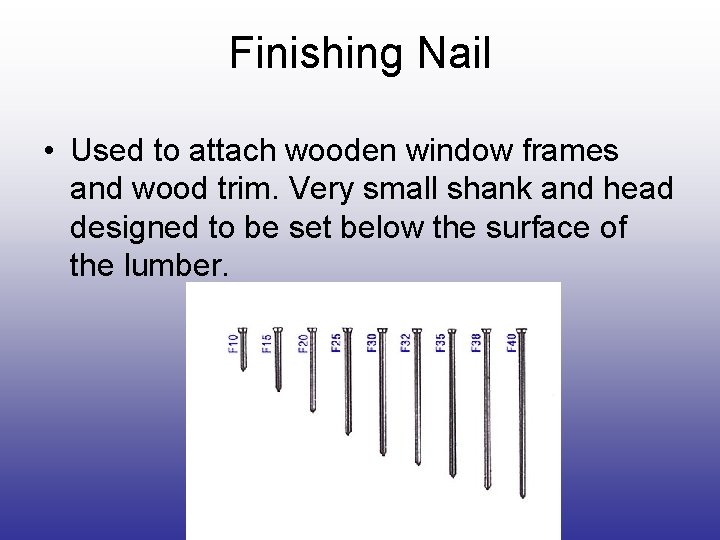 Finishing Nail

• Used to attach wooden window frames and wood trim. Very small shank and head designed to be set below the surface of the lumber.

F10 F15 F20 F25 F30 F32 F35 F38 F40